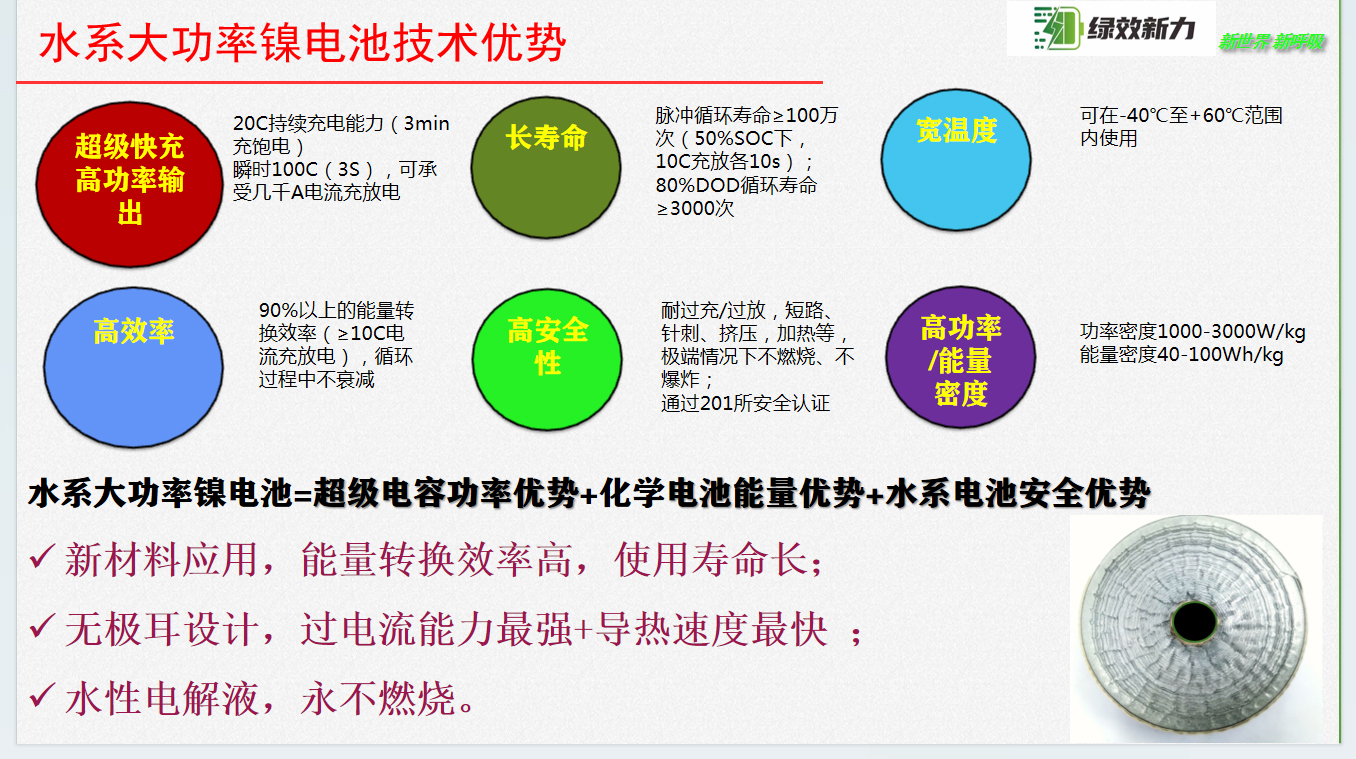 水系大功率镍电池技术优势

绿效新力

新世界 新呼吸

超级快充高功率输出

20C持续充电能力（3min充饱电）
瞬时100C（3S），可承受几千A电流充放电

长寿命

脉冲循环寿命≥100万次（50%SOC下，10C充放各10s）；
80%DOD循环寿命≥3000次

宽温度

可在-40℃至+60℃范围内使用

高效率

90%以上的能量转换效率（≥10C电流充放电），循环过程中不衰减

高安全性

耐过充/过放，短路、针刺、挤压，加热等，极端情况下不燃烧、不爆炸；
通过201所安全认证

高功率/能量密度

功率密度1000-3000W/kg
能量密度40-100Wh/kg

水系大功率镍电池=超级电容功率优势+化学电池能量优势+水系电池安全优势

✓ 新材料应用，能量转换效率高，使用寿命长；

✓ 无极耳设计，过电流能力最强+导热速度最快 ；

✓ 水性电解液，永不燃烧。